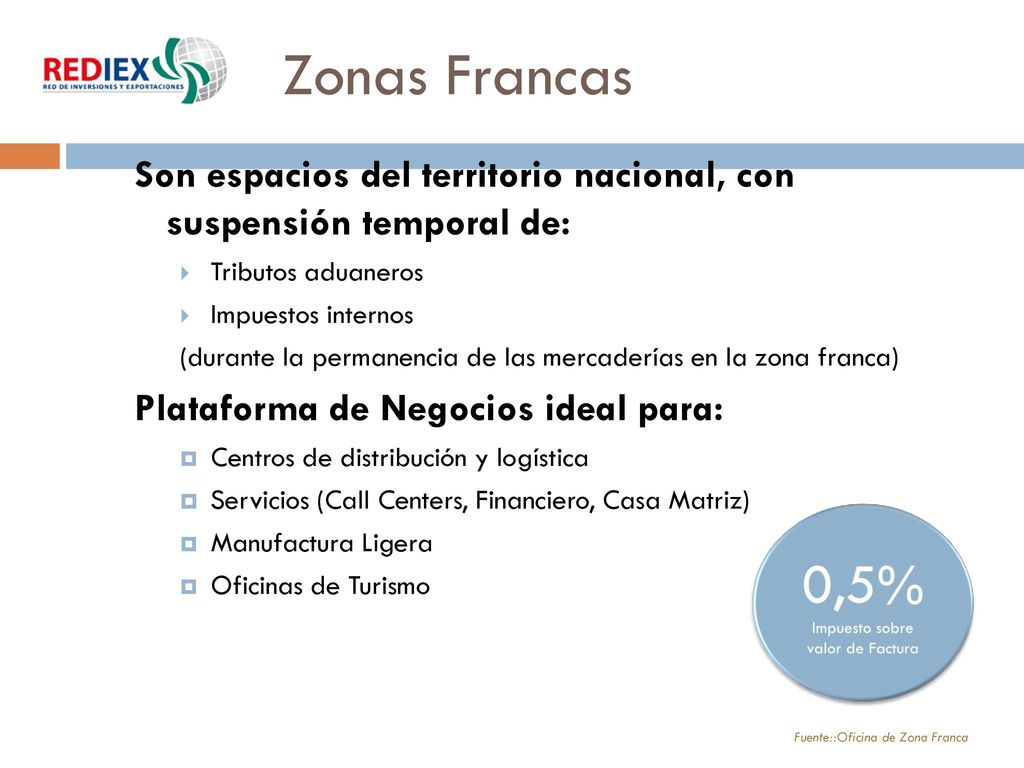 REDIEX
RED DE INVERSIONES Y EXPORTACIONES

Zonas Francas

Son espacios del territorio nacional, con suspensión temporal de:

Tributos aduaneros
Impuestos internos
(durante la permanencia de las mercaderías en la zona franca)

Plataforma de Negocios ideal para:

Centros de distribución y logística
Servicios (Call Centers, Financiero, Casa Matriz)
Manufactura Ligera
Oficinas de Turismo

0,5%
Impuesto sobre valor de Factura

Fuente::Oficina de Zona Franca